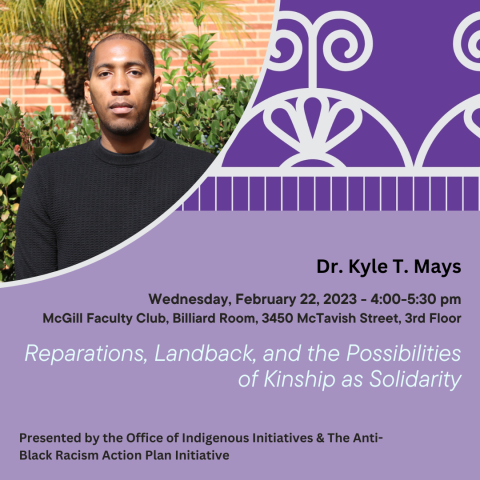 Dr. Kyle T. Mays

Wednesday, February 22, 2023 - 4:00-5:30 pm
McGill Faculty Club, Billiard Room, 3450 McTavish Street, 3rd Floor

Reparations, Landback, and the Possibilities of Kinship as Solidarity

Presented by the Office of Indigenous Initiatives & The Anti-Black Racism Action Plan Initiative